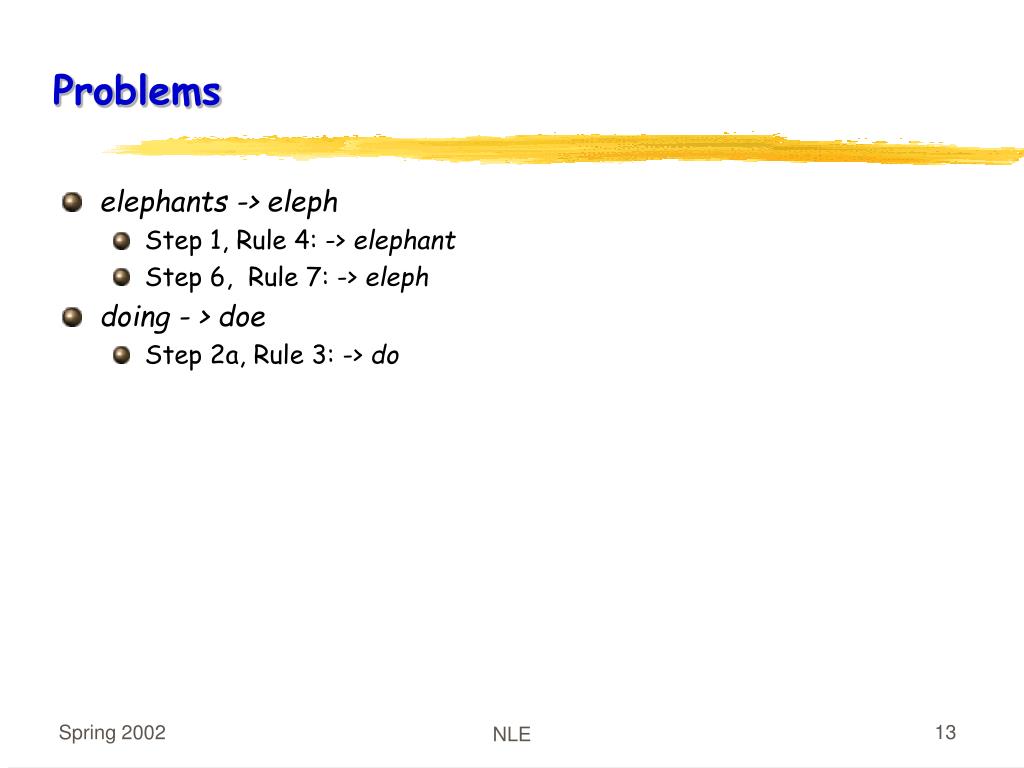 Problems

elephants -> eleph

Step 1, Rule 4: -> elephant

Step 6, Rule 7: -> eleph

doing - > doe

Step 2a, Rule 3: -> do

Spring 2002

NLE

13